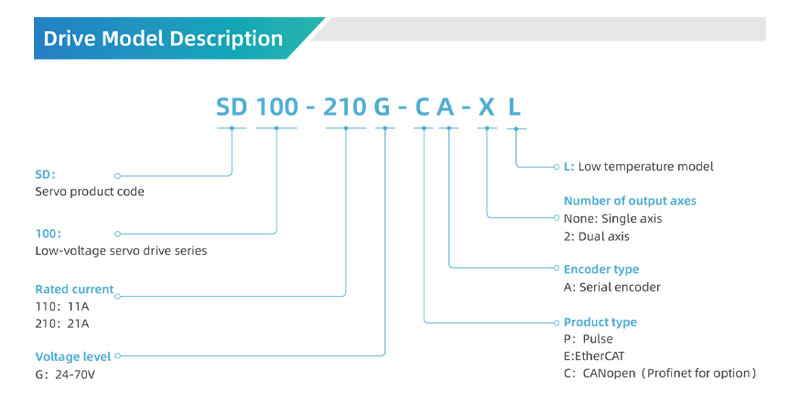 Drive Model Description

SD 100 - 210 G - C A - X L

SD:
Servo product code

100:
Low-voltage servo drive series

Rated current
110: 11A
210: 21A

Voltage level
G: 24-70V

L: Low temperature model

Number of output axes
None: Single axis
2: Dual axis

Encoder type
A: Serial encoder

Product type
P: Pulse
E:EtherCAT
C: CANopen（Profinet for option）